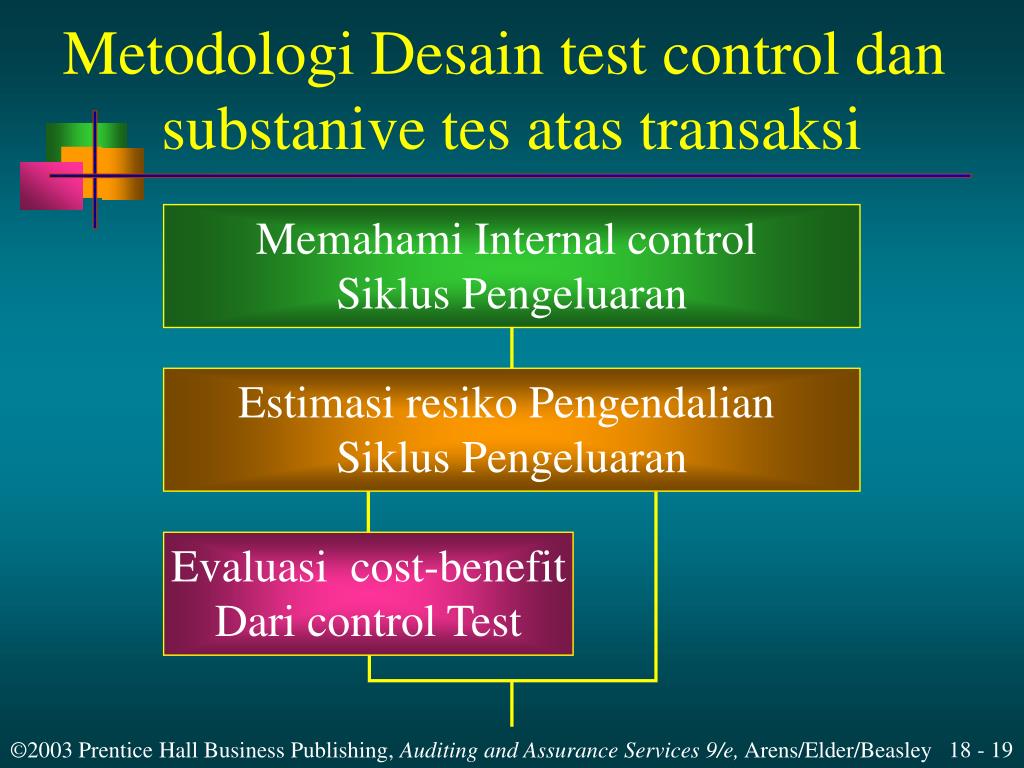 Metodologi Desain test control dan substanive tes atas transaksi

Memahami Internal control Siklus Pengeluaran

Estimasi resiko Pengendalian Siklus Pengeluaran

Evaluasi cost-benefit Dari control Test

©2003 Prentice Hall Business Publishing, Auditing and Assurance Services 9/e, Arens/Elder/Beasley 18 - 19